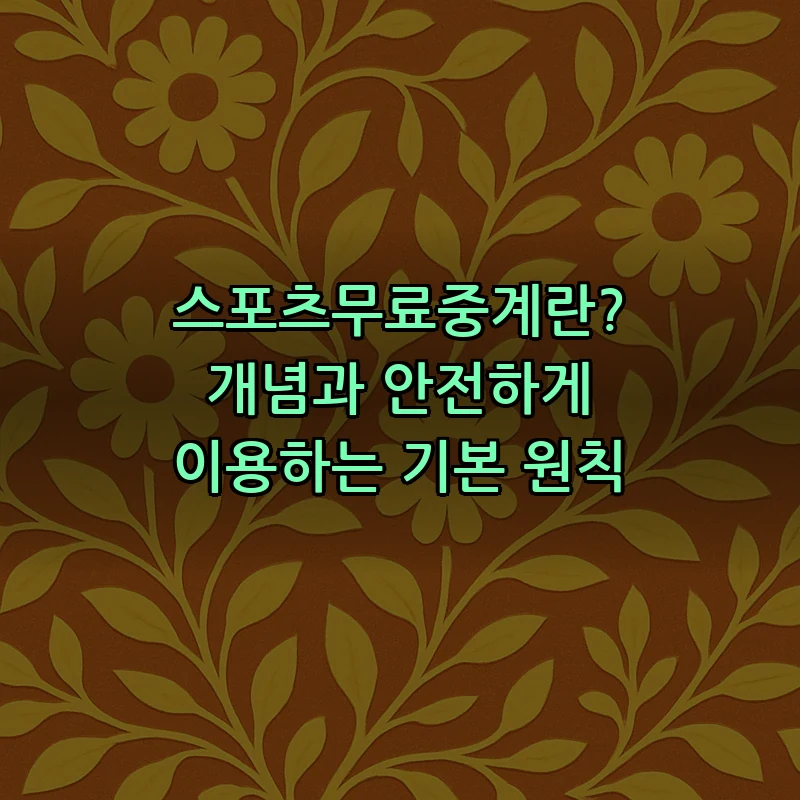 스포츠무료중계란?
개념과 안전하게
이용하는 기본 원칙